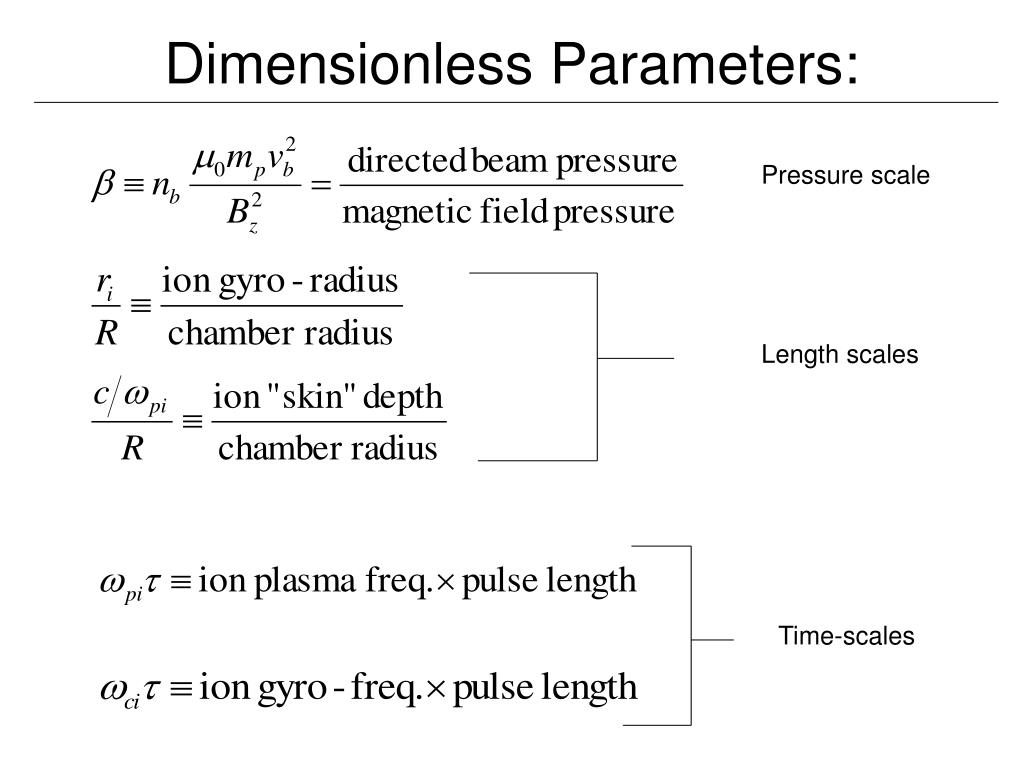 Dimensionless Parameters:

$\beta \equiv n_b \frac{\mu_0 m_p v_b^2}{B_z^2} = \frac{\text{directed beam pressure}}{\text{magnetic field pressure}}$

Pressure scale

$\frac{r_i}{R} \equiv \frac{\text{ion gyro - radius}}{\text{chamber radius}}$

$\frac{c/\omega_{pi}}{R} \equiv \frac{\text{ion "skin" depth}}{\text{chamber radius}}$

Length scales

$\omega_{pi}\tau \equiv \text{ion plasma freq.} \times \text{pulse length}$

$\omega_{ci}\tau \equiv \text{ion gyro - freq.} \times \text{pulse length}$

Time-scales